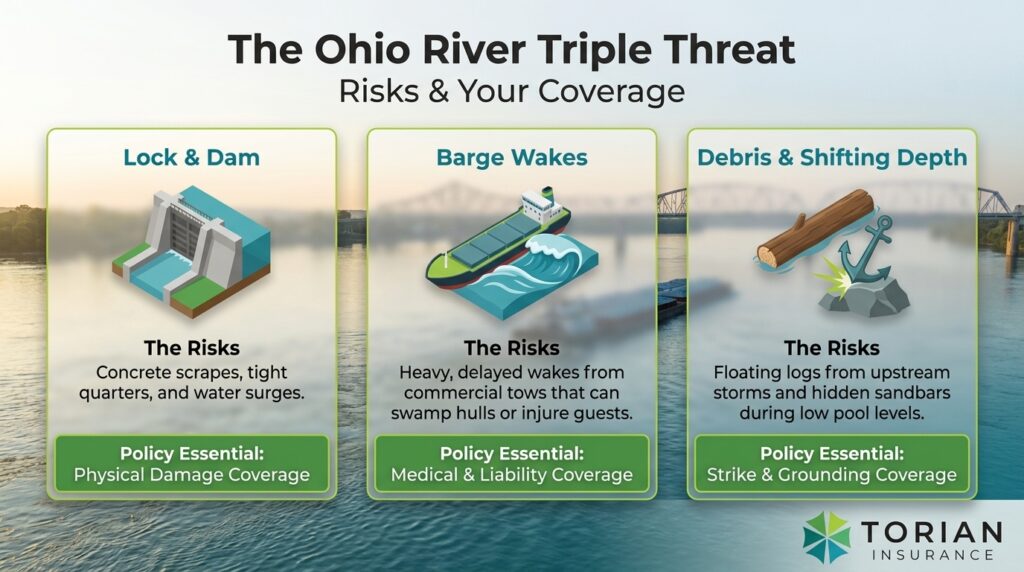 The Ohio River Triple Threat
Risks & Your Coverage

Lock & Dam

The Risks
Concrete scrapes, tight quarters, and water surges.

Policy Essential:
Physical Damage Coverage

Barge Wakes

The Risks
Heavy, delayed wakes from commercial tows that can swamp hulls or injure guests.

Policy Essential:
Medical & Liability Coverage

Debris & Shifting Depth

The Risks
Floating logs from upstream storms and hidden sandbars during low pool levels.

Policy Essential:
Strike & Grounding Coverage

TORIAN
INSURANCE